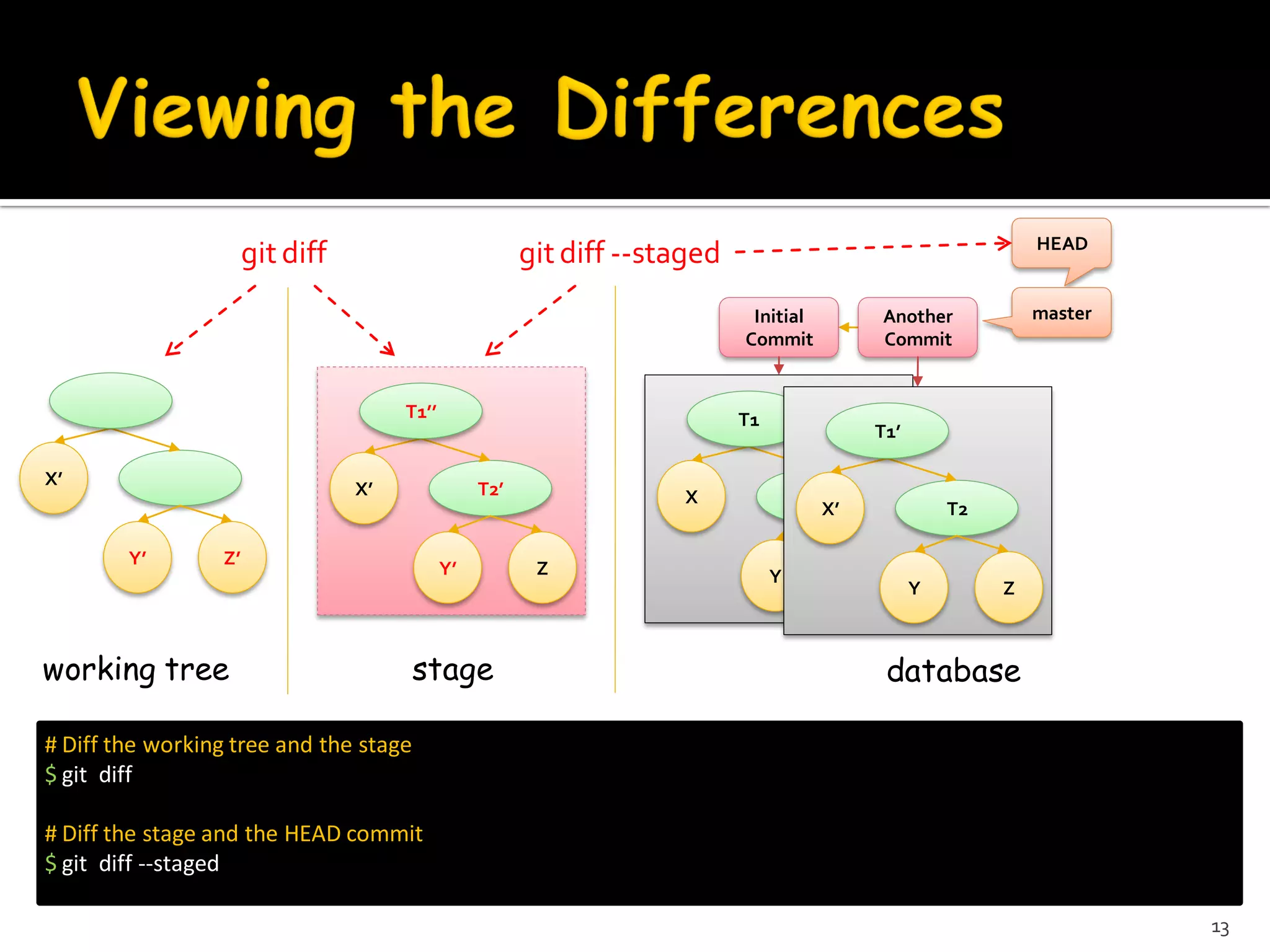 Viewing the Differences

git diff

git diff --staged

HEAD

master

Initial Commit

Another Commit

X'

Y'

Z'

T1''

X'

T2'

Y'

Z

T1

X

Y

T1'

X'

T2

Y

Z

working tree

stage

database

# Diff the working tree and the stage
$ git diff

# Diff the stage and the HEAD commit
$ git diff --staged

13